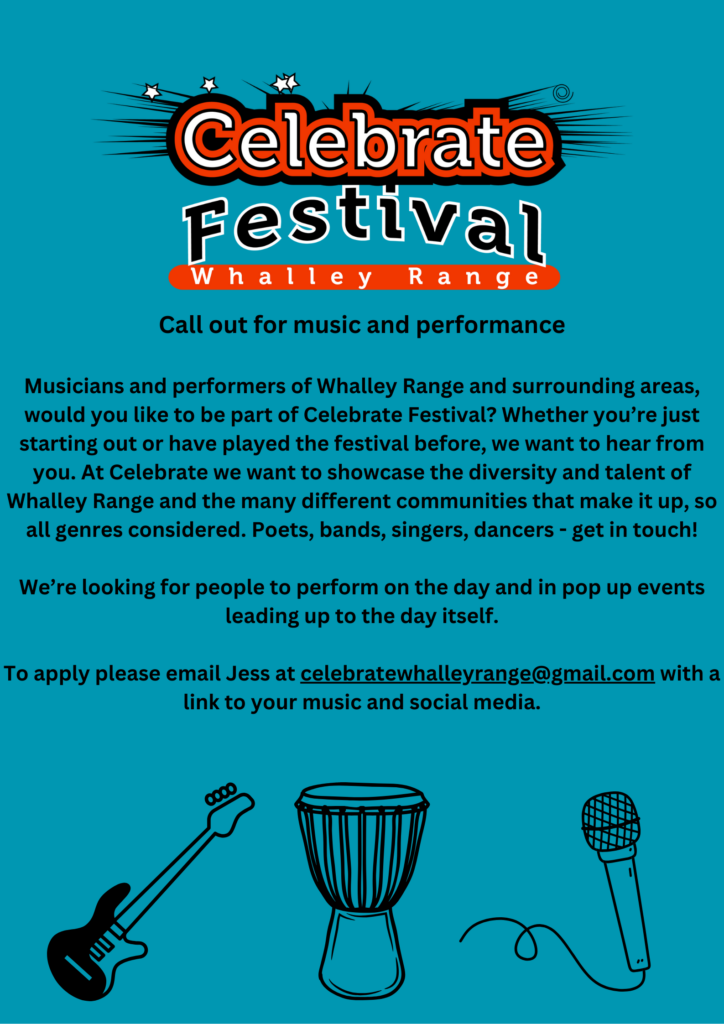 Celebrate
Festival
Whalley Range

Call out for music and performance

Musicians and performers of Whalley Range and surrounding areas, would you like to be part of Celebrate Festival? Whether you're just starting out or have played the festival before, we want to hear from you. At Celebrate we want to showcase the diversity and talent of Whalley Range and the many different communities that make it up, so all genres considered. Poets, bands, singers, dancers - get in touch!

We're looking for people to perform on the day and in pop up events leading up to the day itself.

To apply please email Jess at celebratewhalleyrange@gmail.com with a link to your music and social media.